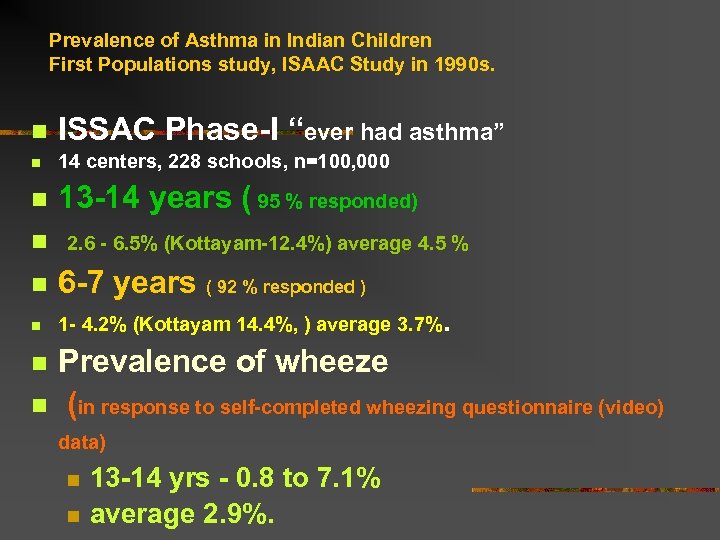 Prevalence of Asthma in Indian Children
First Populations study, ISAAC Study in 1990s.

- ISSAC Phase-I "ever had asthma"
- 14 centers, 228 schools, n=100,000
- 13-14 years ( 95 % responded)
- 2.6 - 6.5% (Kottayam-12.4%) average 4.5 %
- 6-7 years ( 92 % responded )
- 1- 4.2% (Kottayam 14.4%, ) average 3.7%.
- Prevalence of wheeze
- (in response to self-completed wheezing questionnaire (video) data)
  - 13-14 yrs - 0.8 to 7.1%
  - average 2.9%.